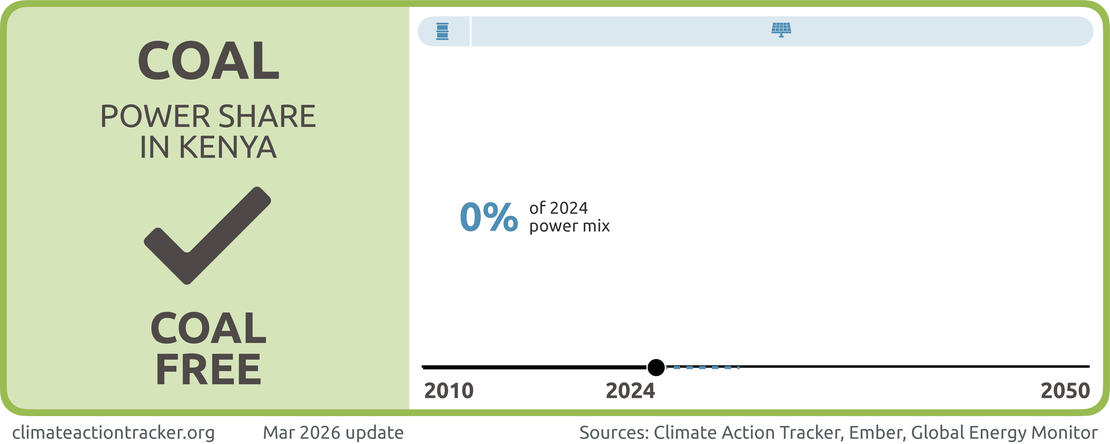 COAL

POWER SHARE IN KENYA

COAL FREE

0% of 2024 power mix

2010

2024

2050

climateactiontracker.org

Mar 2026 update

Sources: Climate Action Tracker, Ember, Global Energy Monitor